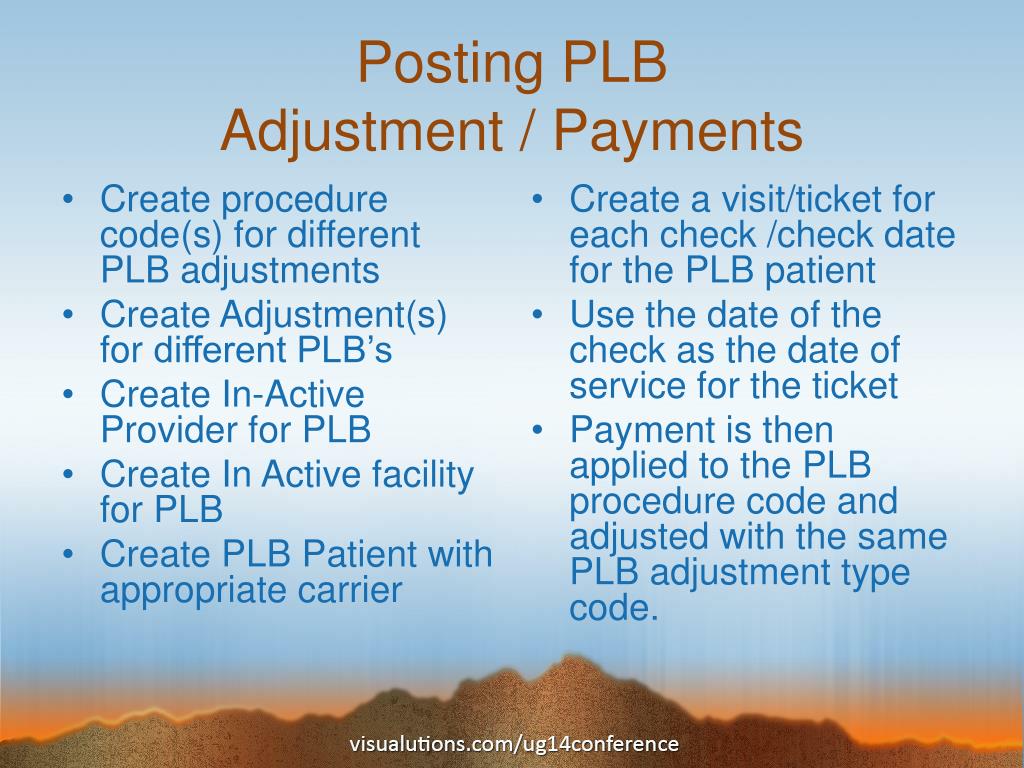 Posting PLB
Adjustment / Payments

• Create procedure code(s) for different PLB adjustments
• Create Adjustment(s) for different PLB's
• Create In-Active Provider for PLB
• Create In Active facility for PLB
• Create PLB Patient with appropriate carrier

• Create a visit/ticket for each check /check date for the PLB patient
• Use the date of the check as the date of service for the ticket
• Payment is then applied to the PLB procedure code and adjusted with the same PLB adjustment type code.

visualutions.com/ug14conference